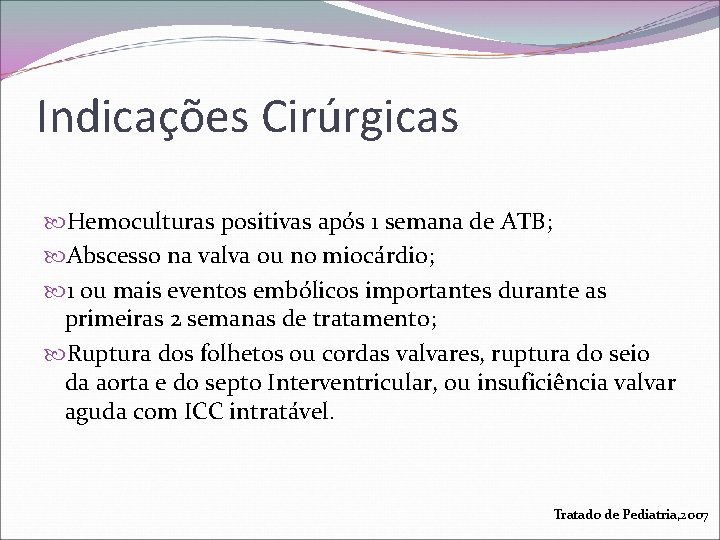 Indicações Cirúrgicas

Hemoculturas positivas após 1 semana de ATB;

Abscesso na valva ou no miocárdio;

1 ou mais eventos embólicos importantes durante as primeiras 2 semanas de tratamento;

Ruptura dos folhetos ou cordas valvares, ruptura do seio da aorta e do septo Interventricular, ou insuficiência valvar aguda com ICC intratável.

Tratado de Pediatria,2007